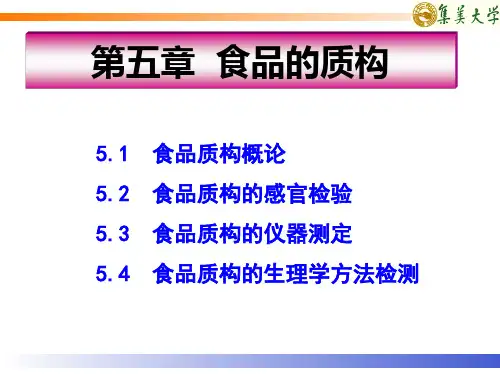 集美大学

第五章 食品的质构

5.1 食品质构概论

5.2 食品质构的感官检验

5.3 食品质构的仪器测定

5.4 食品质构的生理学方法检测